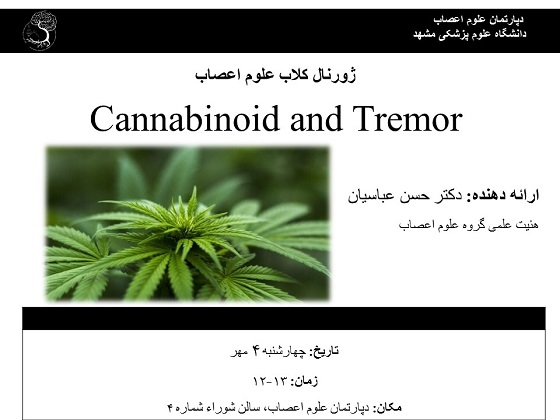 دپارتمان علوم اعصاب
دانشگاه علوم پزشکی مشهد

ژورنال کلاب علوم اعصاب

Cannabinoid and Tremor

ارائه دهنده: دکتر حسن عباسیان
هئیت علمی گروه علوم اعصاب

تاریخ: چهارشنبه ۴ مهر
زمان: ۱۳-۱۲
مکان: دپارتمان علوم اعصاب، سالن شوراء شماره ۴